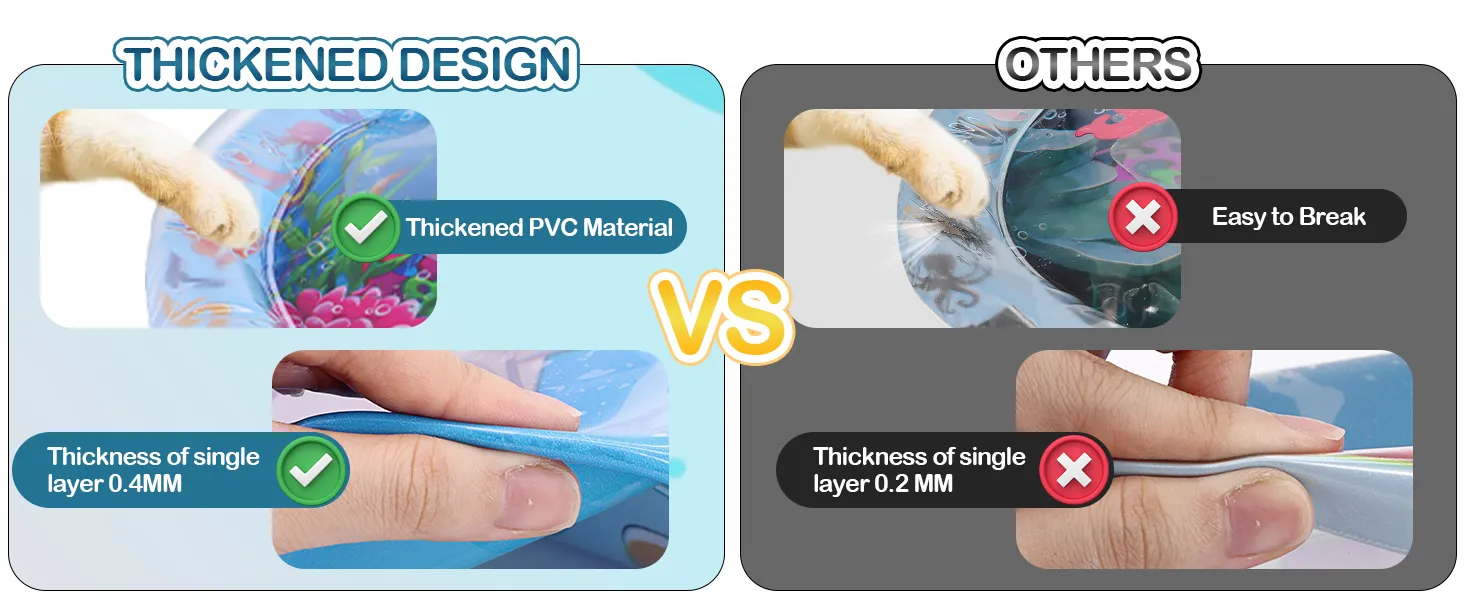 THICKENED DESIGN

Thickened PVC Material

Thickness of single layer 0.4MM

VS

OTHERS

Easy to Break

Thickness of single layer 0.2 MM